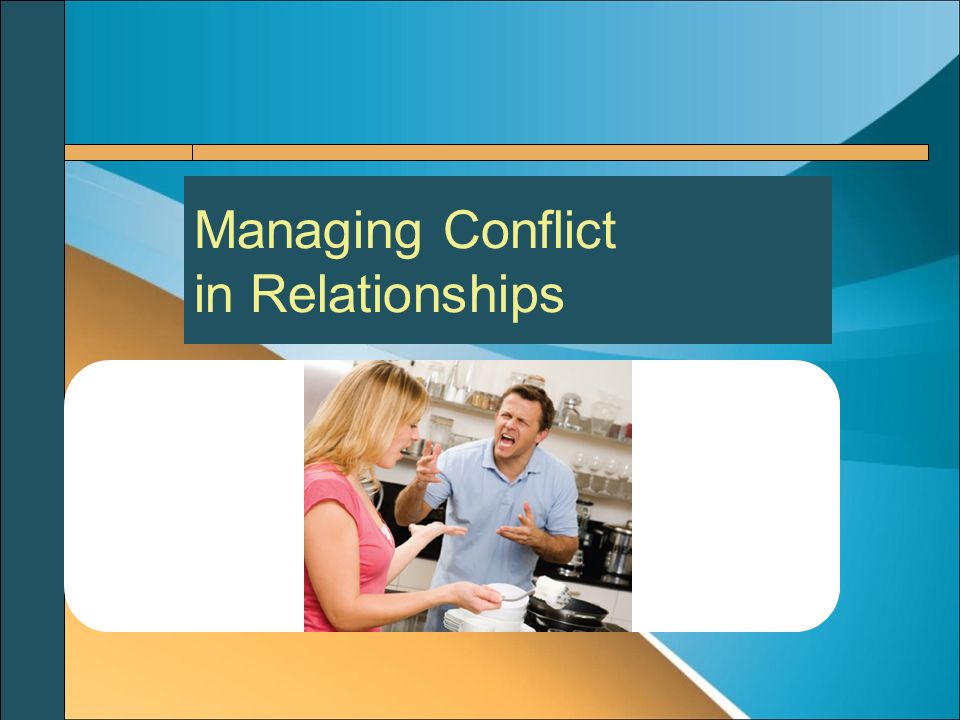 Managing Conflict
in Relationships